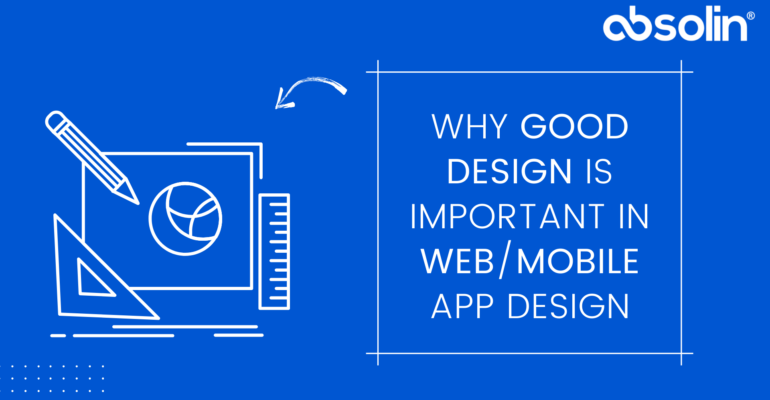 absolin®

WHY GOOD DESIGN IS IMPORTANT IN WEB/MOBILE APP DESIGN